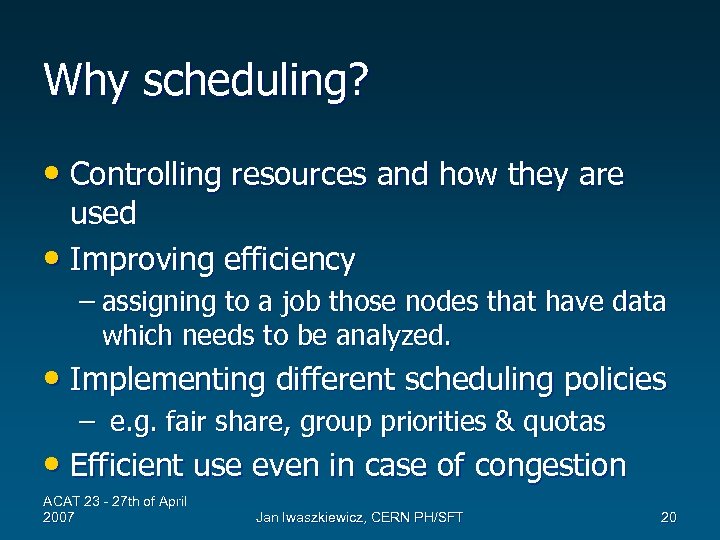 Why scheduling?

• Controlling resources and how they are used
• Improving efficiency
– assigning to a job those nodes that have data which needs to be analyzed.
• Implementing different scheduling policies
– e.g. fair share, group priorities & quotas
• Efficient use even in case of congestion

ACAT 23 - 27th of April 2007

Jan Iwaszkiewicz, CERN PH/SFT

20